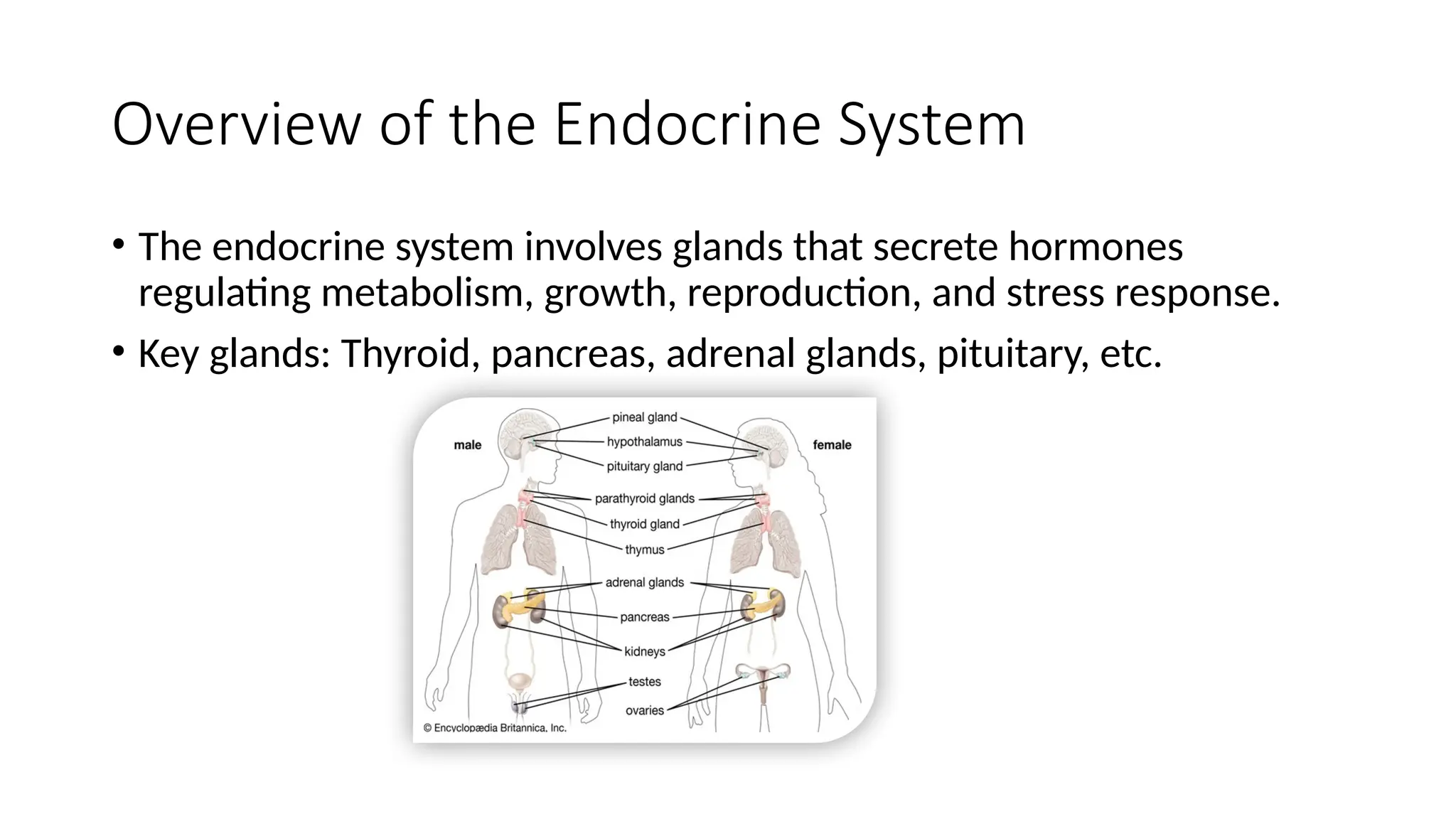 Overview of the Endocrine System

• The endocrine system involves glands that secrete hormones regulating metabolism, growth, reproduction, and stress response.

• Key glands: Thyroid, pancreas, adrenal glands, pituitary, etc.

male

female

pineal gland

hypothalamus

pituitary gland

parathyroid glands

thyroid gland

thymus

adrenal glands

pancreas

kidneys

testes

ovaries

© Encyclopædia Britannica, Inc.